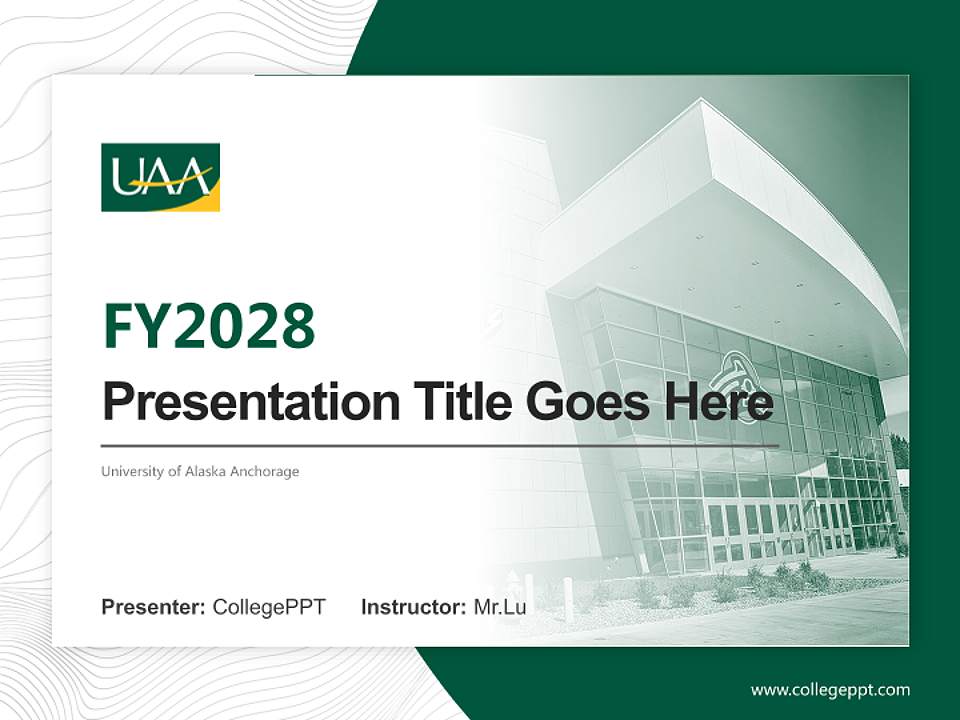 UAA

FY2028

Presentation Title Goes Here

University of Alaska Anchorage

Presenter: CollegePPT Instructor: Mr.Lu

www.collegeppt.com